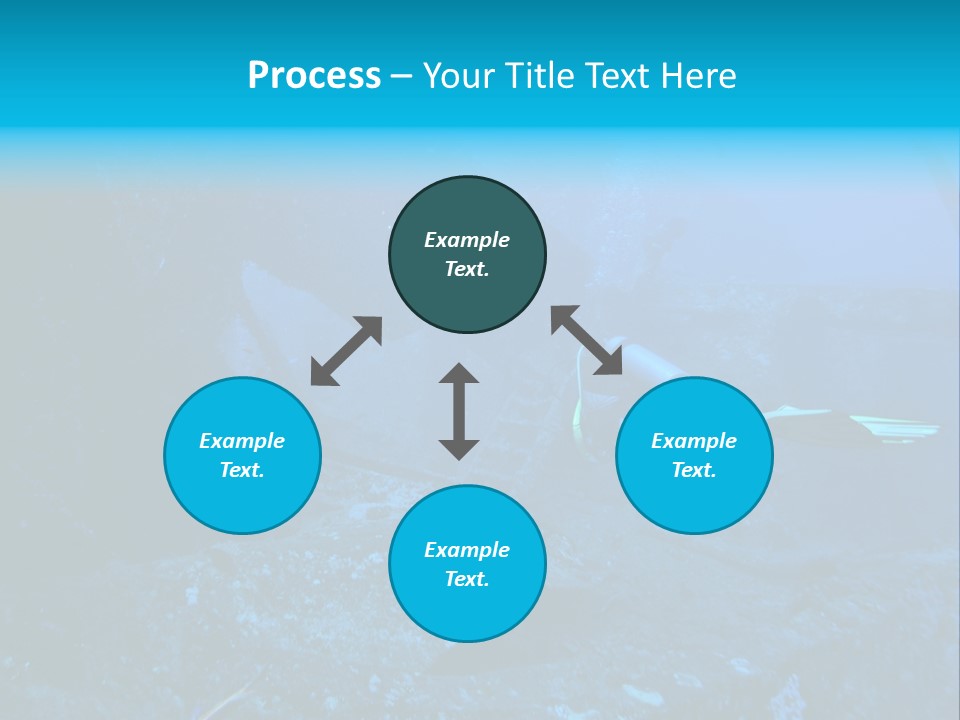 Process – Your Title Text Here

Example Text.

Example Text.

Example Text.

Example Text.